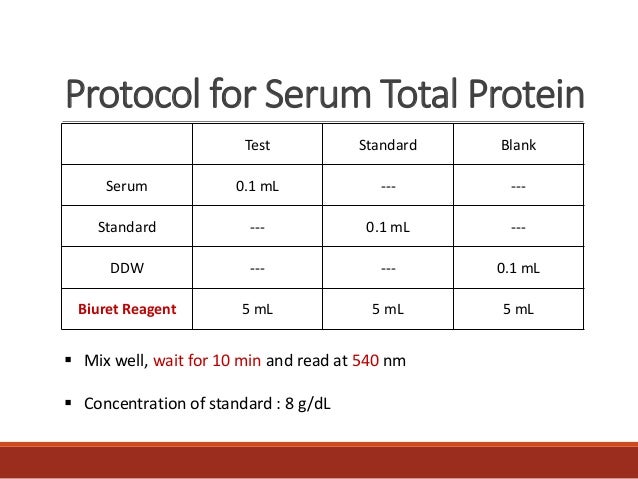 Protocol for Serum Total Protein

| | Test | Standard | Blank |
|---|---|---|---|
| Serum | 0.1 mL | --- | --- |
| Standard | --- | 0.1 mL | --- |
| DDW | --- | --- | 0.1 mL |
| Biuret Reagent | 5 mL | 5 mL | 5 mL |

▪ Mix well, wait for 10 min and read at 540 nm

▪ Concentration of standard : 8 g/dL